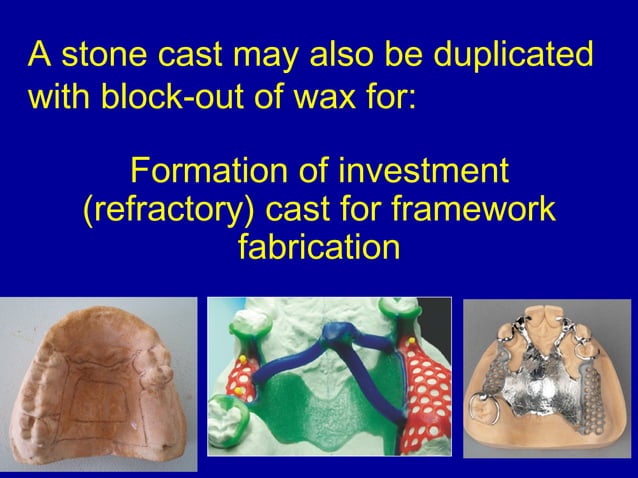 A stone cast may also be duplicated with block-out of wax for:

Formation of investment (refractory) cast for framework fabrication